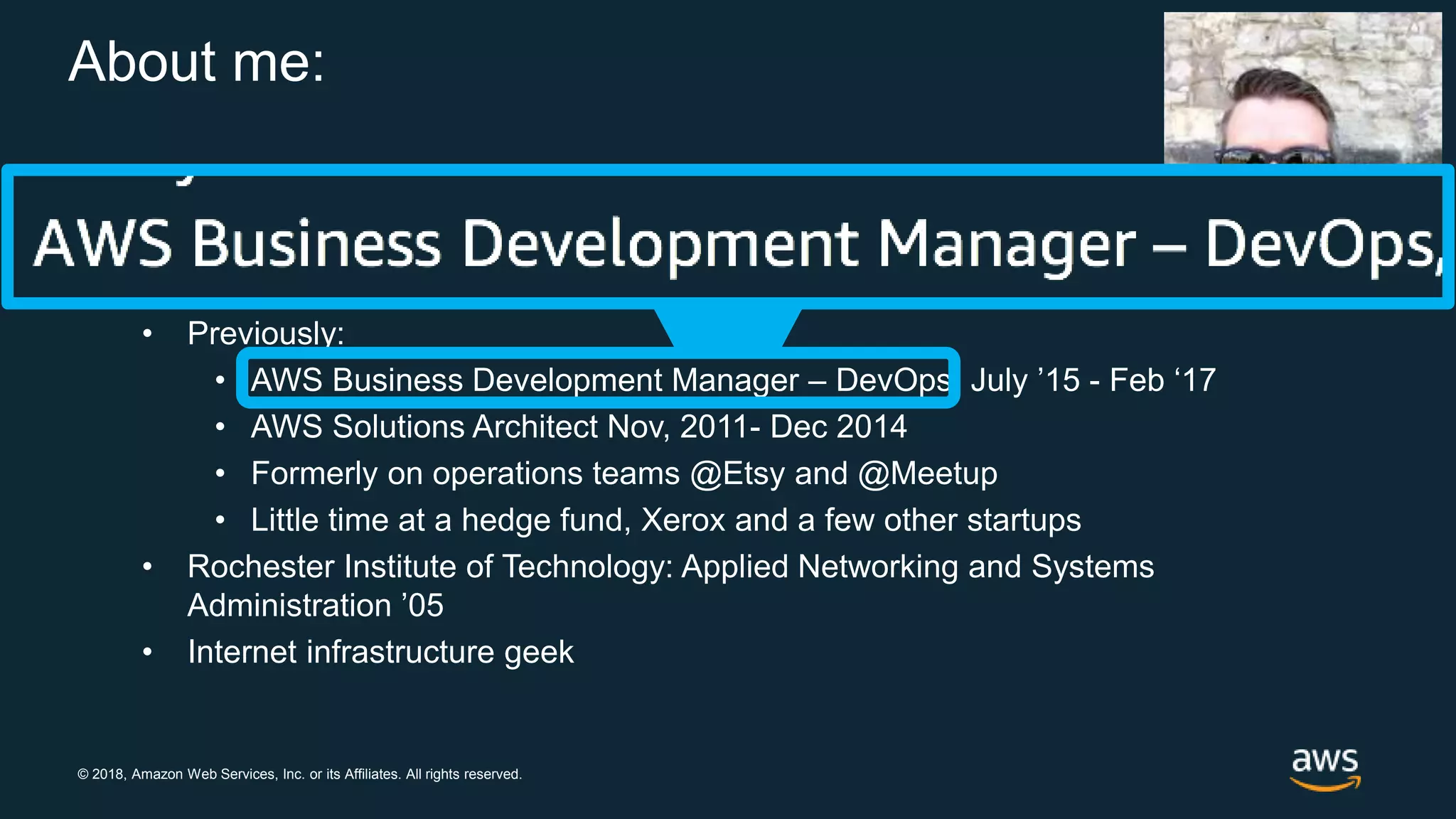 About me:

AWS Business Development Manager – DevOps,

• Previously:
  • AWS Business Development Manager – DevOps July ’15 - Feb ‘17
  • AWS Solutions Architect Nov, 2011- Dec 2014
  • Formerly on operations teams @Etsy and @Meetup
  • Little time at a hedge fund, Xerox and a few other startups
• Rochester Institute of Technology: Applied Networking and Systems Administration ’05
• Internet infrastructure geek

© 2018, Amazon Web Services, Inc. or its Affiliates. All rights reserved.

aws